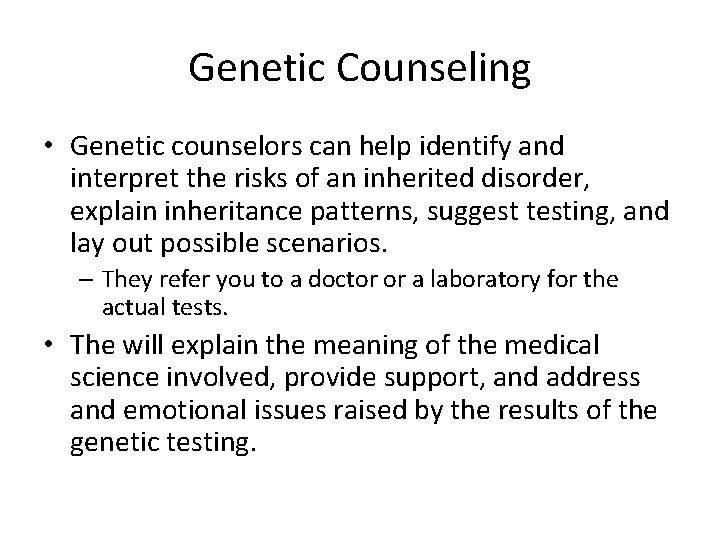 Genetic Counseling

• Genetic counselors can help identify and interpret the risks of an inherited disorder, explain inheritance patterns, suggest testing, and lay out possible scenarios.

– They refer you to a doctor or a laboratory for the actual tests.

• The will explain the meaning of the medical science involved, provide support, and address and emotional issues raised by the results of the genetic testing.